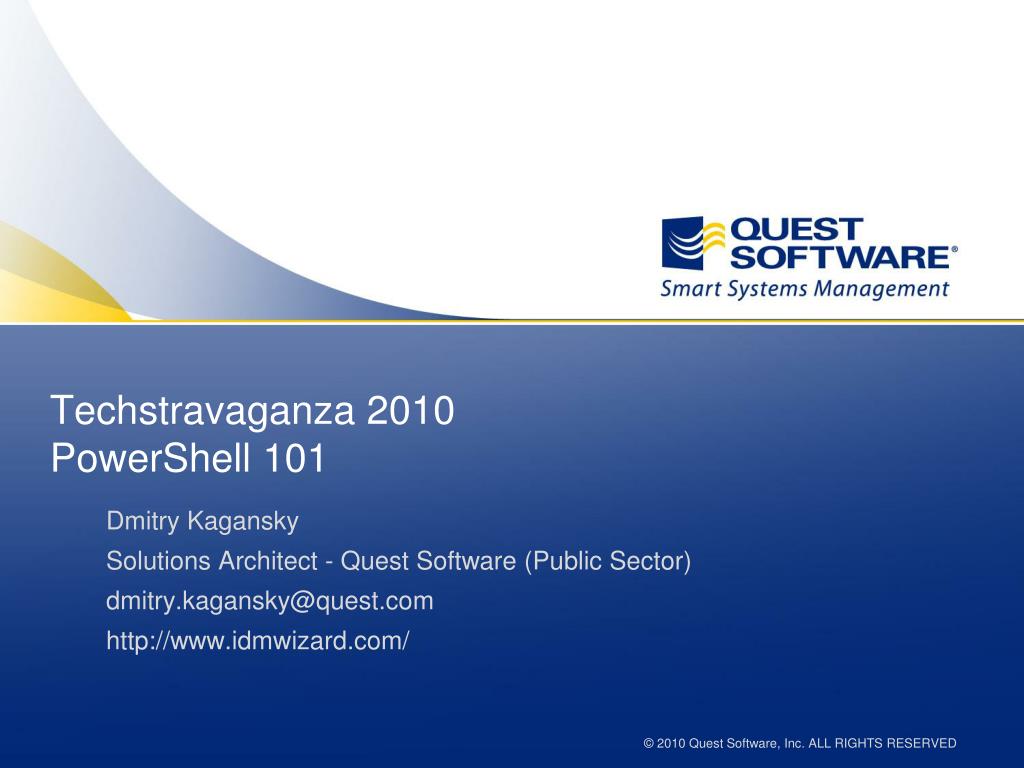 QUEST SOFTWARE®
Smart Systems Management

Techstravaganza 2010
PowerShell 101

Dmitry Kagansky
Solutions Architect - Quest Software (Public Sector)
dmitry.kagansky@quest.com
http://www.idmwizard.com/

© 2010 Quest Software, Inc. ALL RIGHTS RESERVED